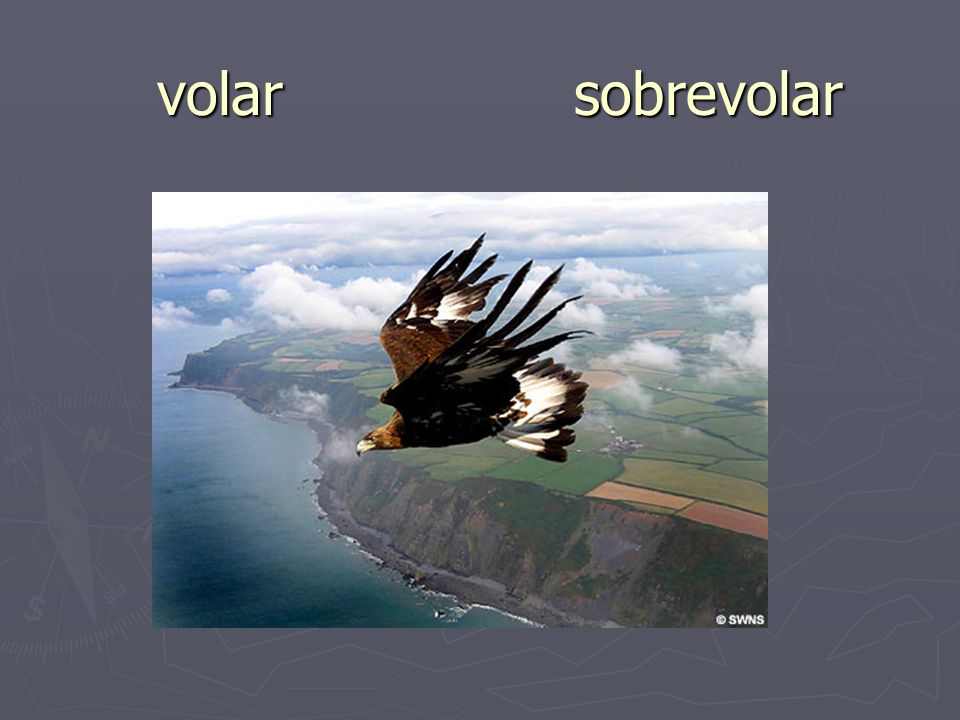 volar sobrevolar

© SWNS